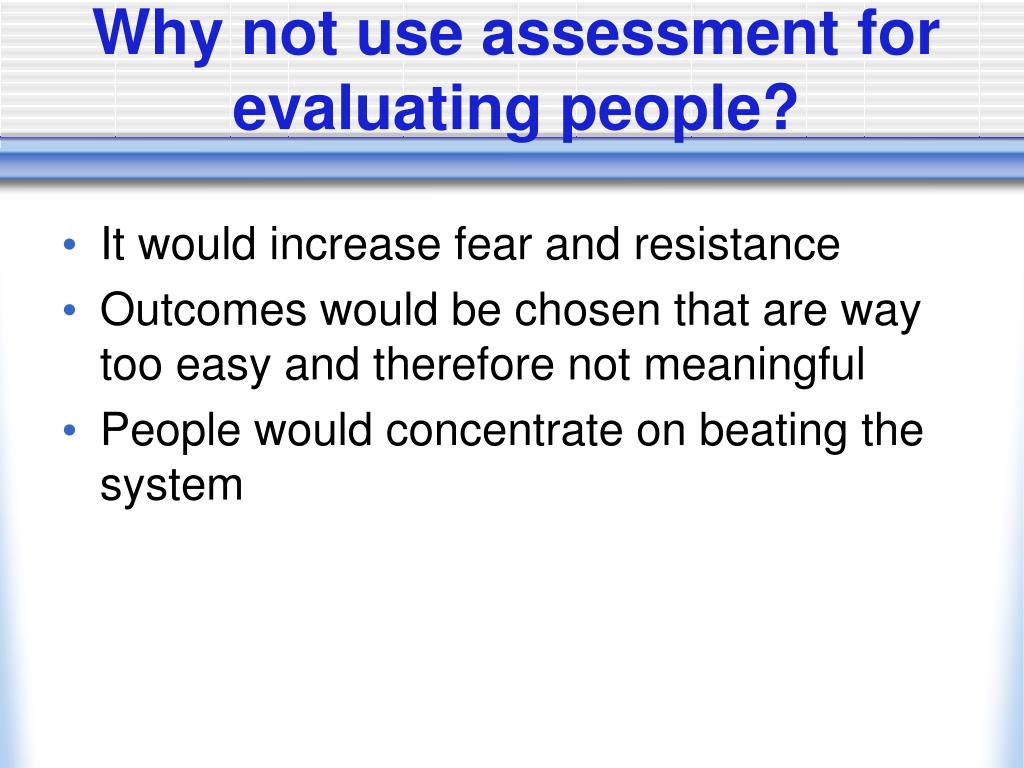 Why not use assessment for evaluating people?

• It would increase fear and resistance
• Outcomes would be chosen that are way too easy and therefore not meaningful
• People would concentrate on beating the system